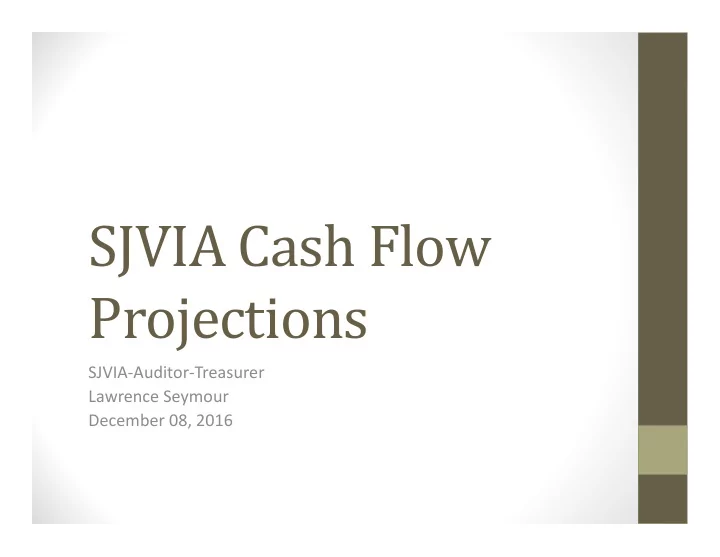 SJVIA Cash Flow Projections

SJVIA-Auditor-Treasurer
Lawrence Seymour
December 08, 2016